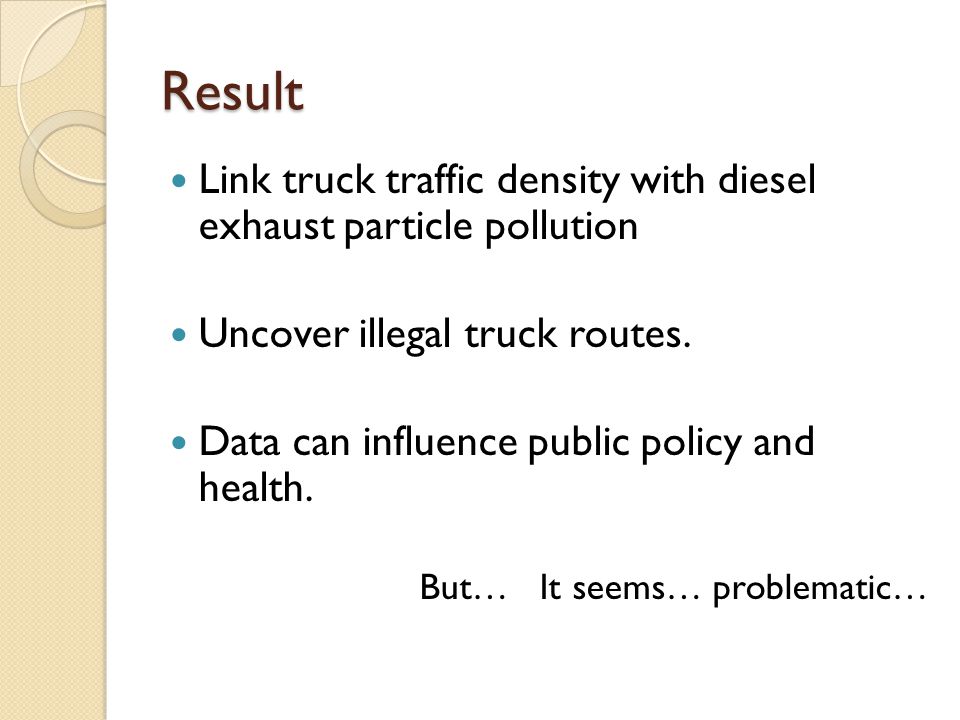 Result

- Link truck traffic density with diesel exhaust particle pollution

- Uncover illegal truck routes.

- Data can influence public policy and health.

But… It seems… problematic…